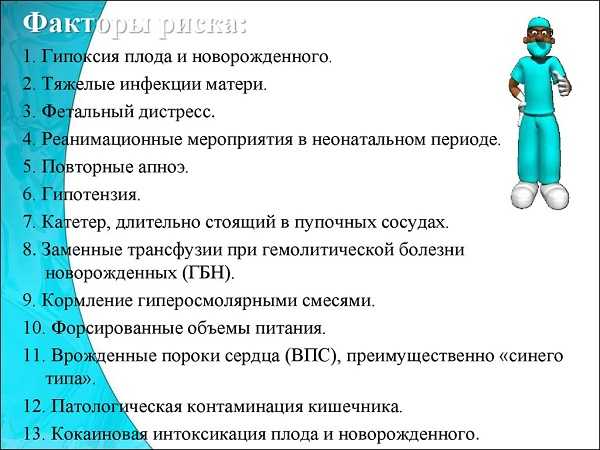 Факторы риска:

1. Гипоксия плода и новорожденного.
2. Тяжелые инфекции матери.
3. Фетальный дистресс.
4. Реанимационные мероприятия в неонатальном периоде.
5. Повторные апноэ.
6. Гипотензия.
7. Катетер, длительно стоящий в пупочных сосудах.
8. Заменные трансфузии при гемолитической болезни новорожденных (ГБН).
9. Кормление гиперосмолярными смесями.
10. Форсированные объемы питания.
11. Врожденные пороки сердца (ВПС), преимущественно «синего типа».
12. Патологическая контаминация кишечника.
13. Кокаиновая интоксикация плода и новорожденного.